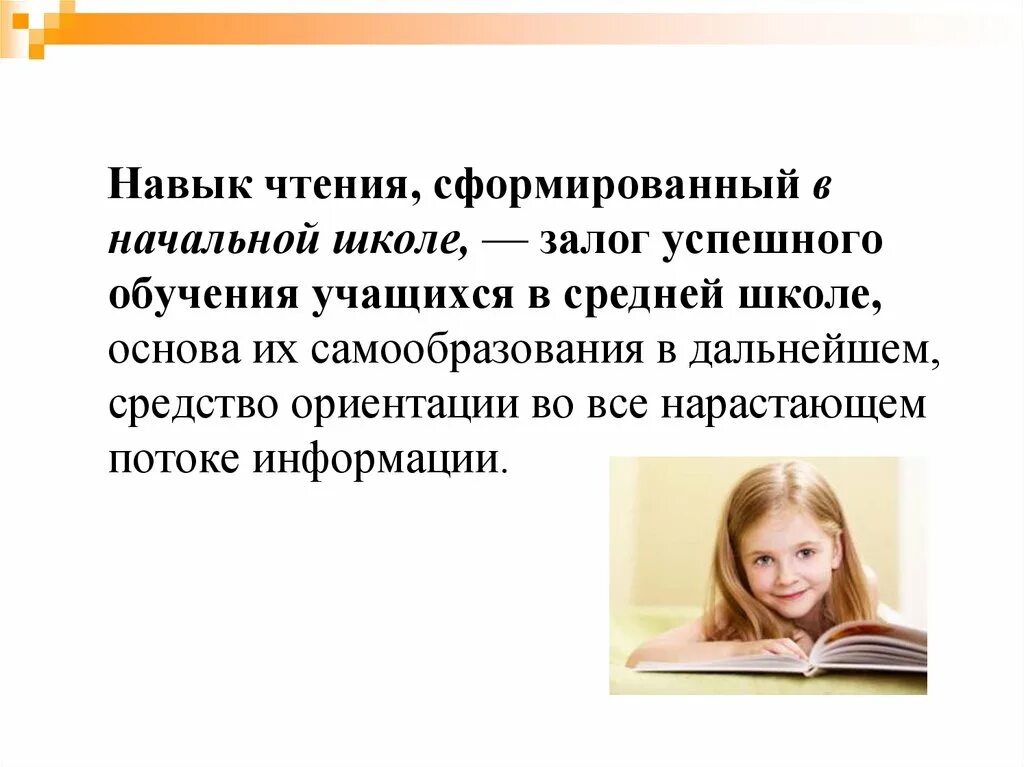 Навык чтения, сформированный в начальной школе, — залог успешного обучения учащихся в средней школе, основа их самообразования в дальнейшем, средство ориентации во все нарастающем потоке информации.